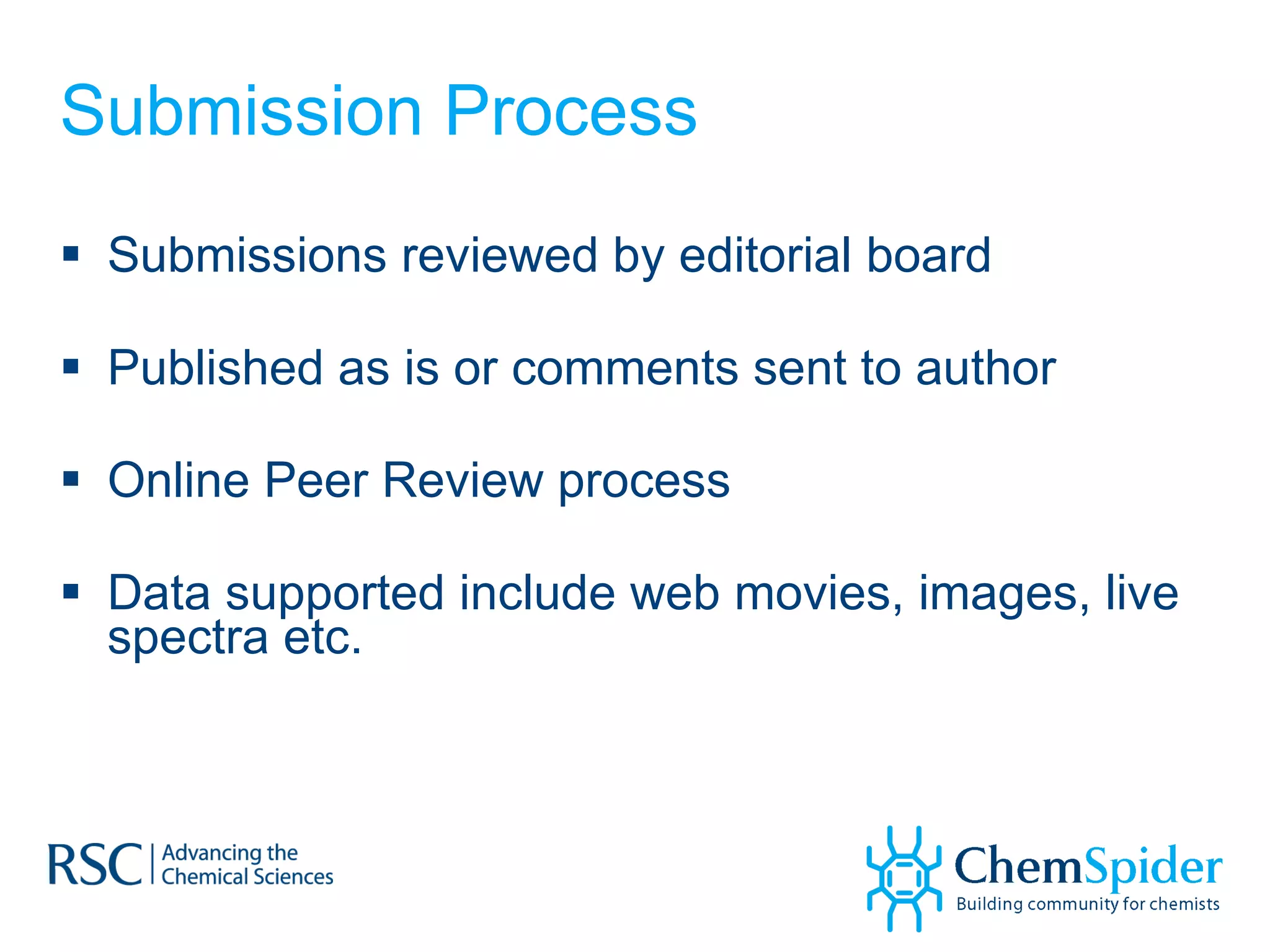 Submission Process

▪ Submissions reviewed by editorial board

▪ Published as is or comments sent to author

▪ Online Peer Review process

▪ Data supported include web movies, images, live spectra etc.

RSC | Advancing the Chemical Sciences

ChemSpider
Building community for chemists